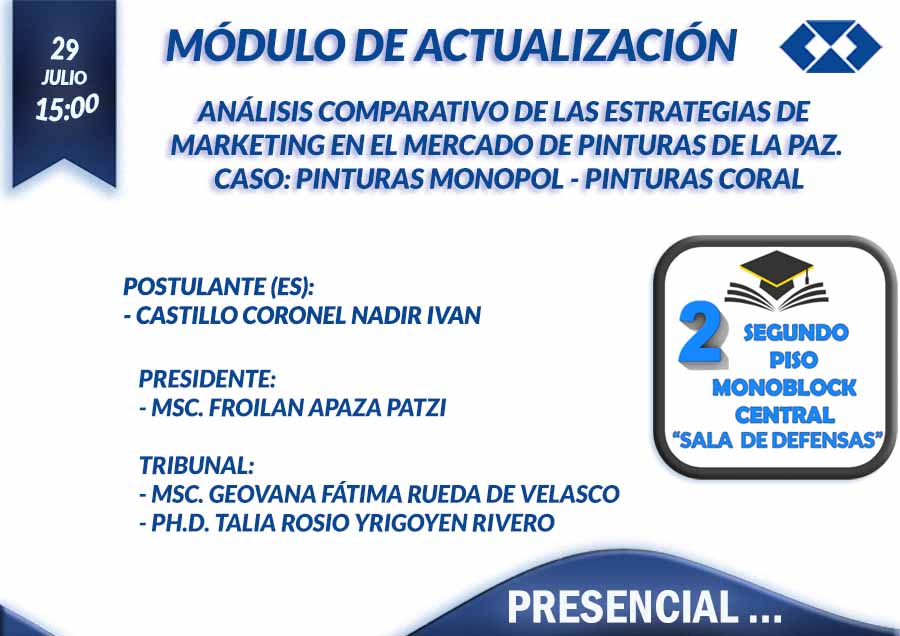 29
JULIO
15:00

MÓDULO DE ACTUALIZACIÓN

ANÁLISIS COMPARATIVO DE LAS ESTRATEGIAS DE MARKETING EN EL MERCADO DE PINTURAS DE LA PAZ. CASO: PINTURAS MONOPOL - PINTURAS CORAL

POSTULANTE (ES):
- CASTILLO CORONEL NADIR IVAN

PRESIDENTE:
- MSC. FROILAN APAZA PATZI

TRIBUNAL:
- MSC. GEOVANA FÁTIMA RUEDA DE VELASCO
- PH.D. TALIA ROSIO YRIGOYEN RIVERO

2 SEGUNDO PISO MONOBLOCK CENTRAL "SALA DE DEFENSAS"

PRESENCIAL ...